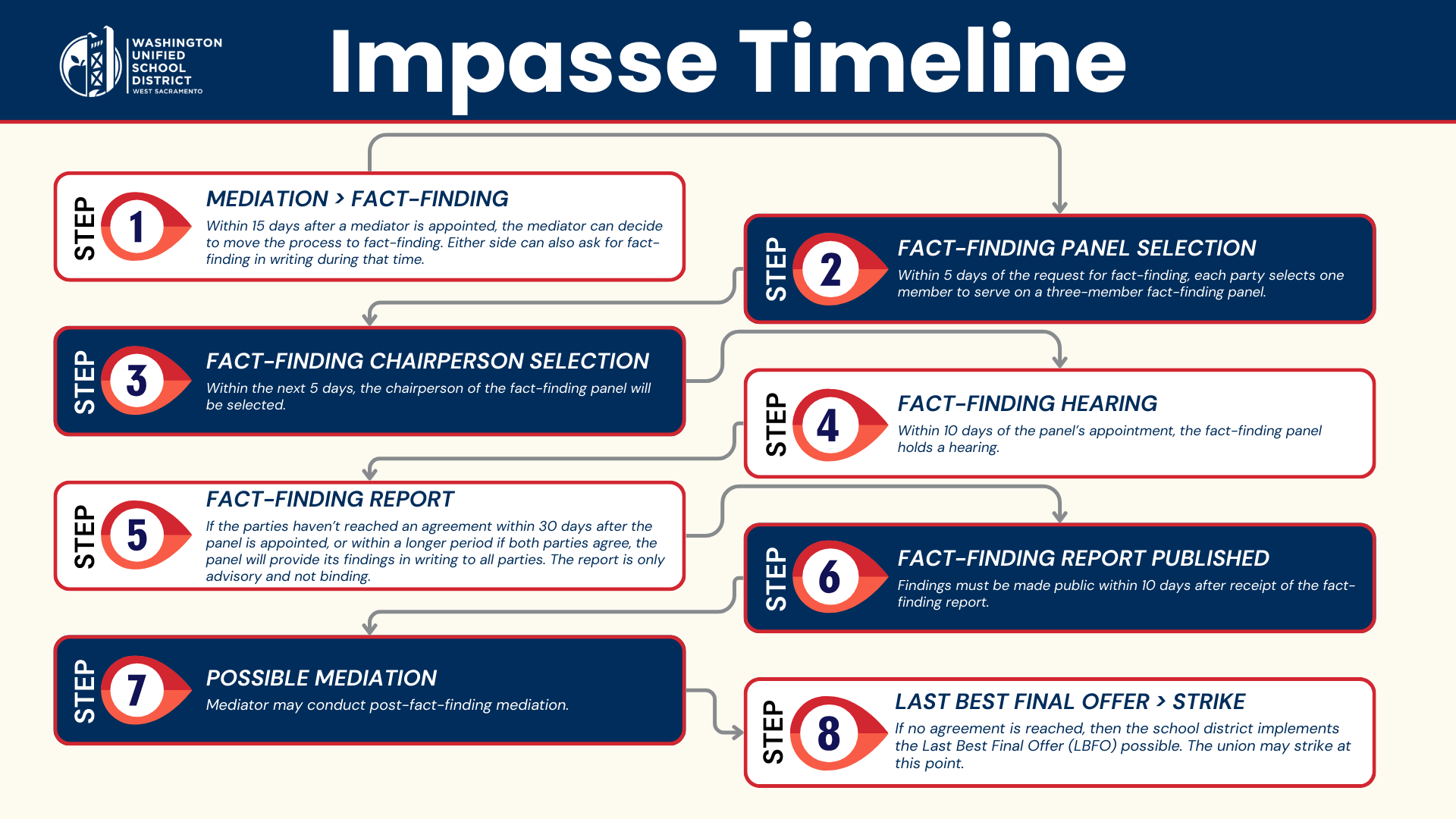 WASHINGTON UNIFIED SCHOOL DISTRICT
WEST SACRAMENTO

Impasse Timeline

STEP 1
MEDIATION > FACT-FINDING
Within 15 days after a mediator is appointed, the mediator can decide to move the process to fact-finding. Either side can also ask for fact-finding in writing during that time.

STEP 2
FACT-FINDING PANEL SELECTION
Within 5 days of the request for fact-finding, each party selects one member to serve on a three-member fact-finding panel.

STEP 3
FACT-FINDING CHAIRPERSON SELECTION
Within the next 5 days, the chairperson of the fact-finding panel will be selected.

STEP 4
FACT-FINDING HEARING
Within 10 days of the panel's appointment, the fact-finding panel holds a hearing.

STEP 5
FACT-FINDING REPORT
If the parties haven't reached an agreement within 30 days after the panel is appointed, or within a longer period if both parties agree, the panel will provide its findings in writing to all parties. The report is only advisory and not binding.

STEP 6
FACT-FINDING REPORT PUBLISHED
Findings must be made public within 10 days after receipt of the fact-finding report.

STEP 7
POSSIBLE MEDIATION
Mediator may conduct post-fact-finding mediation.

STEP 8
LAST BEST FINAL OFFER > STRIKE
If no agreement is reached, then the school district implements the Last Best Final Offer (LBFO) possible. The union may strike at this point.